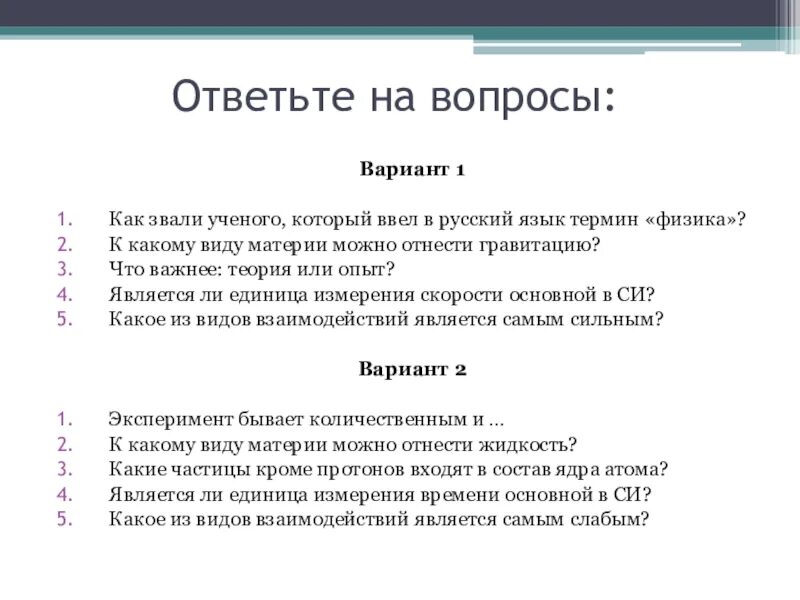 Ответьте на вопросы:

Вариант 1

1. Как звали ученого, который ввел в русский язык термин «физика»?
2. К какому виду материи можно отнести гравитацию?
3. Что важнее: теория или опыт?
4. Является ли единица измерения скорости основной в СИ?
5. Какое из видов взаимодействий является самым сильным?

Вариант 2

1. Эксперимент бывает количественным и …
2. К какому виду материи можно отнести жидкость?
3. Какие частицы кроме протонов входят в состав ядра атома?
4. Является ли единица измерения времени основной в СИ?
5. Какое из видов взаимодействий является самым слабым?